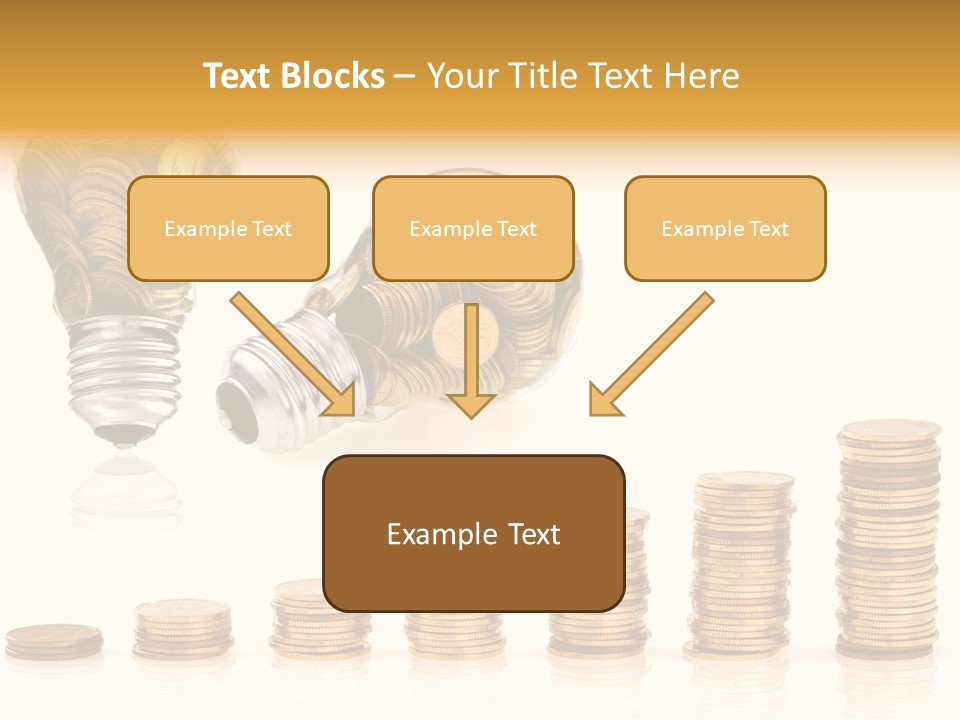 Text Blocks – Your Title Text Here

Example Text

Example Text

Example Text

Example Text